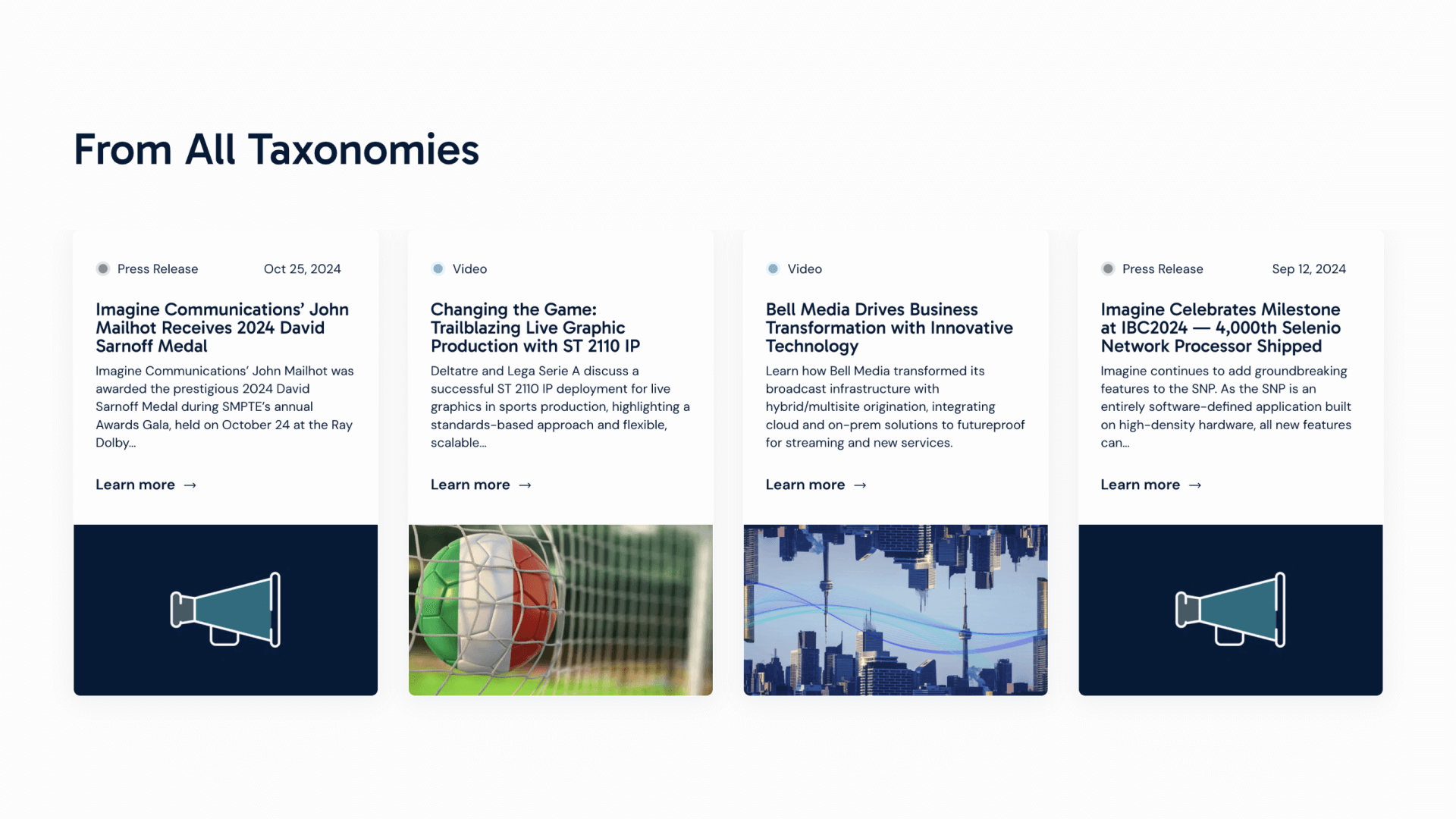 From All Taxonomies

Press Release Oct 25, 2024

Imagine Communications' John Mailhot Receives 2024 David Sarnoff Medal

Imagine Communications' John Mailhot was awarded the prestigious 2024 David Sarnoff Medal during SMPTE's annual Awards Gala, held on October 24 at the Ray Dolby...

Learn more →

Video

Changing the Game: Trailblazing Live Graphic Production with ST 2110 IP

Deltatre and Lega Serie A discuss a successful ST 2110 IP deployment for live graphics in sports production, highlighting a standards-based approach and flexible, scalable...

Learn more →

Video

Bell Media Drives Business Transformation with Innovative Technology

Learn how Bell Media transformed its broadcast infrastructure with hybrid/multisite origination, integrating cloud and on-prem solutions to futureproof for streaming and new services.

Learn more →

Press Release Sep 12, 2024

Imagine Celebrates Milestone at IBC2024 — 4,000th Selenio Network Processor Shipped

Imagine continues to add groundbreaking features to the SNP. As the SNP is an entirely software-defined application built on high-density hardware, all new features can...

Learn more →